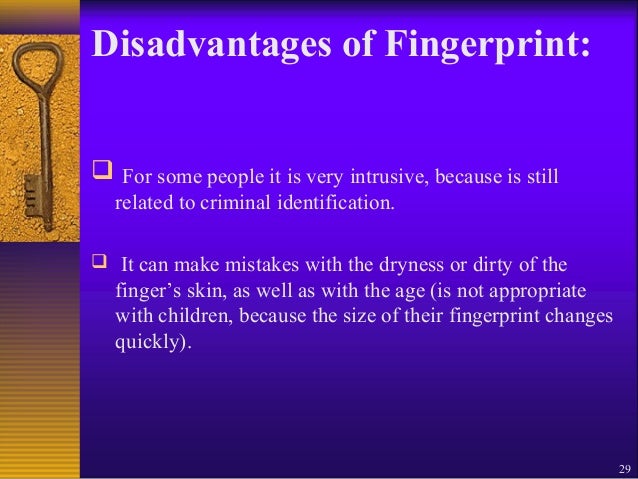 Disadvantages of Fingerprint:

❑ For some people it is very intrusive, because is still related to criminal identification.

❑ It can make mistakes with the dryness or dirty of the finger’s skin, as well as with the age (is not appropriate with children, because the size of their fingerprint changes quickly).

29